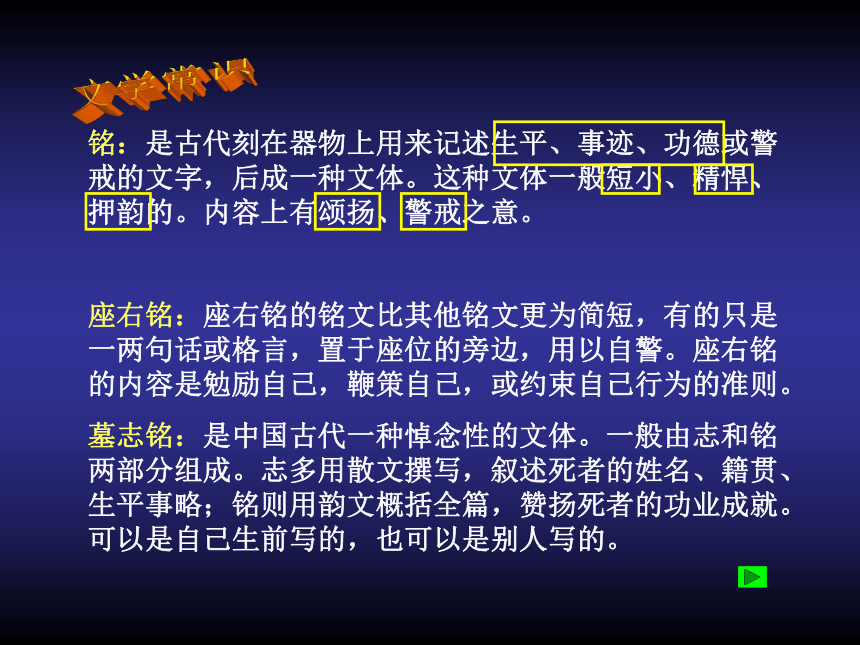 文学常识

铭：是古代刻在器物上用来记述生平、事迹、功德或警戒的文字，后成一种文体。这种文体一般短小、精悍、押韵的。内容上有颂扬、警戒之意。

座右铭：座右铭的铭文比其他铭文更为简短，有的只是一两句话或格言，置于座位的旁边，用以自警。座右铭的内容是勉励自己，鞭策自己，或约束自己行为的准则。

墓志铭：是中国古代一种悼念性的文体。一般由志和铭两部分组成。志多用散文撰写，叙述死者的姓名、籍贯、生平事略；铭则用韵文概括全篇，赞扬死者的功业成就。可以是自己生前写的，也可以是别人写的。